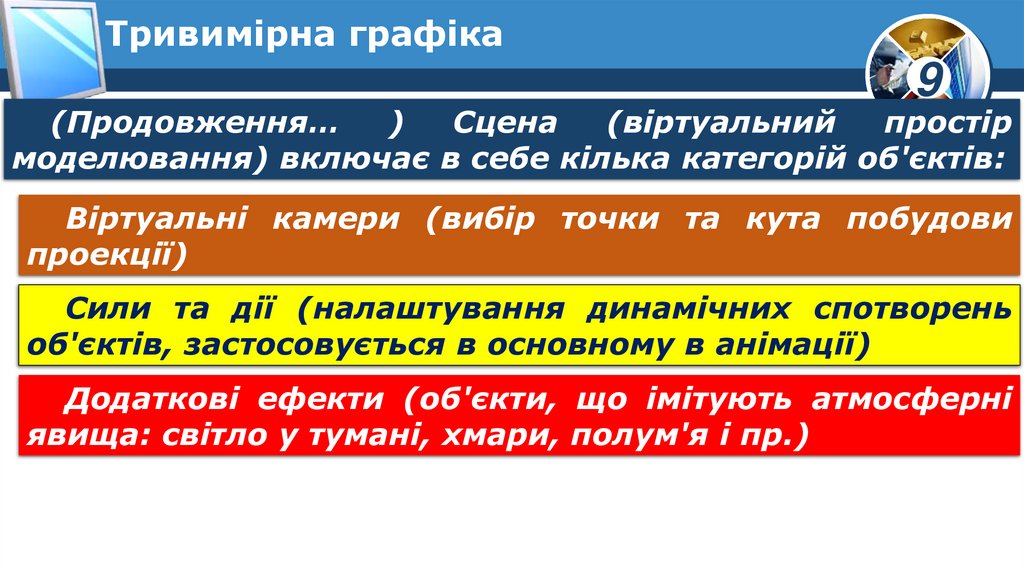 Тривимірна графіка

9

(Продовження… ) Сцена (віртуальний простір моделювання) включає в себе кілька категорій об'єктів:

Віртуальні камери (вибір точки та кута побудови проекції)

Сили та дії (налаштування динамічних спотворень об'єктів, застосовується в основному в анімації)

Додаткові ефекти (об'єкти, що імітують атмосферні явища: світло у тумані, хмари, полум'я і пр.)